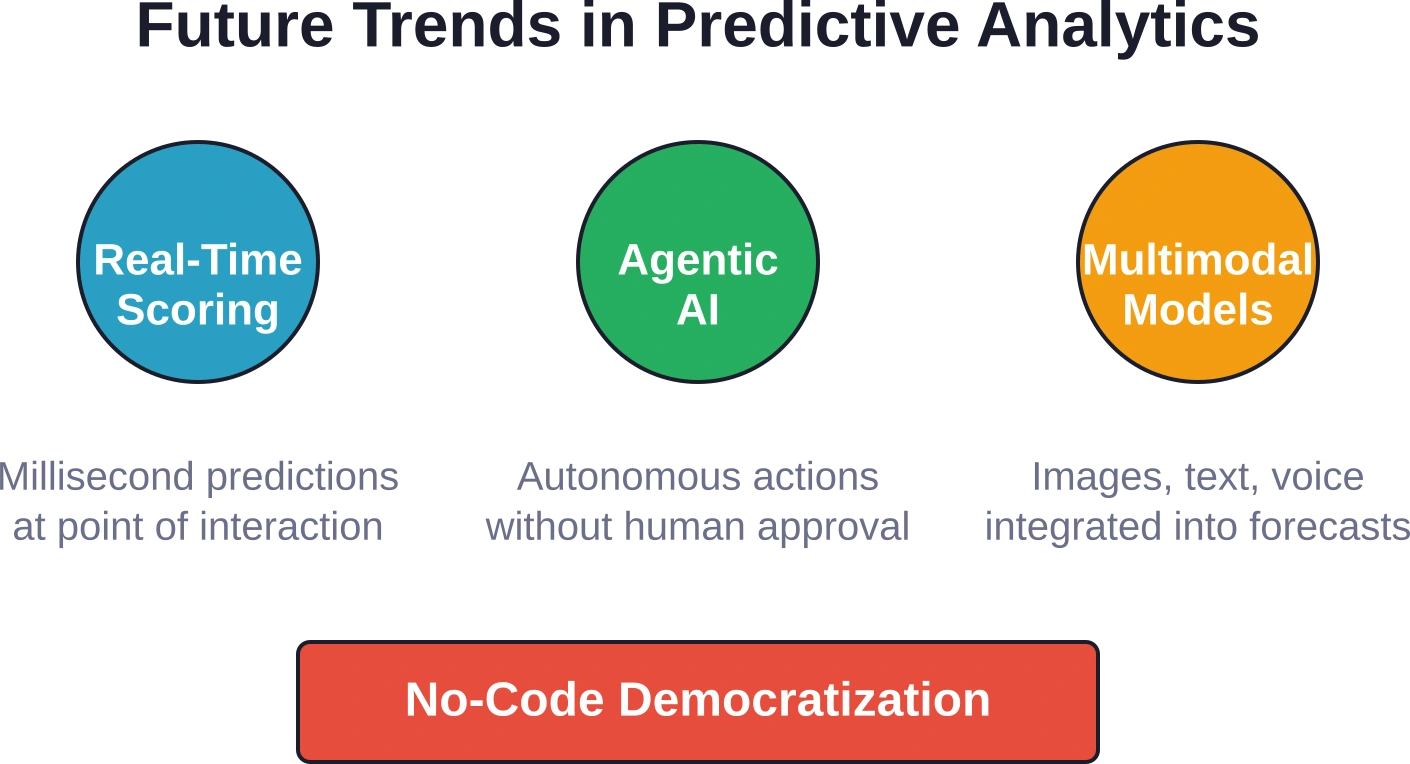 Future Trends in Predictive Analytics

Real-Time Scoring

Agentic AI

Multimodal Models

Millisecond predictions at point of interaction

Autonomous actions without human approval

Images, text, voice integrated into forecasts

No-Code Democratization